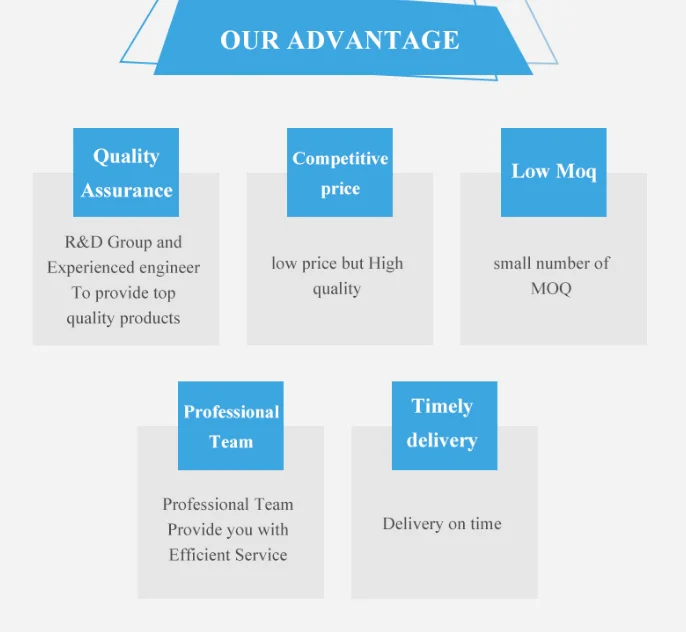 OUR ADVANTAGE

Quality Assurance

R&D Group and Experienced engineer To provide top quality products

Competitive price

low price but High quality

Low Moq

small number of MOQ

Professional Team

Professional Team Provide you with Efficient Service

Timely delivery

Delivery on time